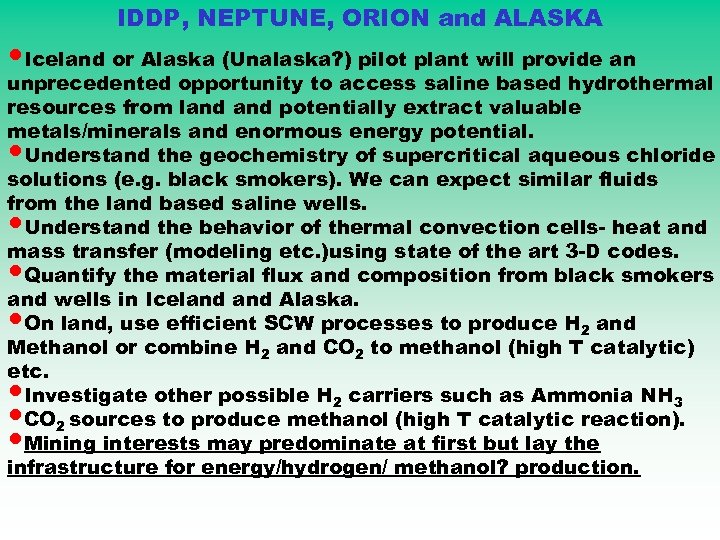 IDDP, NEPTUNE, ORION and ALASKA

•Iceland or Alaska (Unalaska?) pilot plant will provide an unprecedented opportunity to access saline based hydrothermal resources from land and potentially extract valuable metals/minerals and enormous energy potential.
•Understand the geochemistry of supercritical aqueous chloride solutions (e.g. black smokers). We can expect similar fluids from the land based saline wells.
•Understand the behavior of thermal convection cells- heat and mass transfer (modeling etc.)using state of the art 3-D codes.
•Quantify the material flux and composition from black smokers and wells in Iceland and Alaska.
•On land, use efficient SCW processes to produce $H_2$ and Methanol or combine $H_2$ and $CO_2$ to methanol (high T catalytic) etc.
•Investigate other possible $H_2$ carriers such as Ammonia $NH_3$
•$CO_2$ sources to produce methanol (high T catalytic reaction).
•Mining interests may predominate at first but lay the infrastructure for energy/hydrogen/ methanol? production.